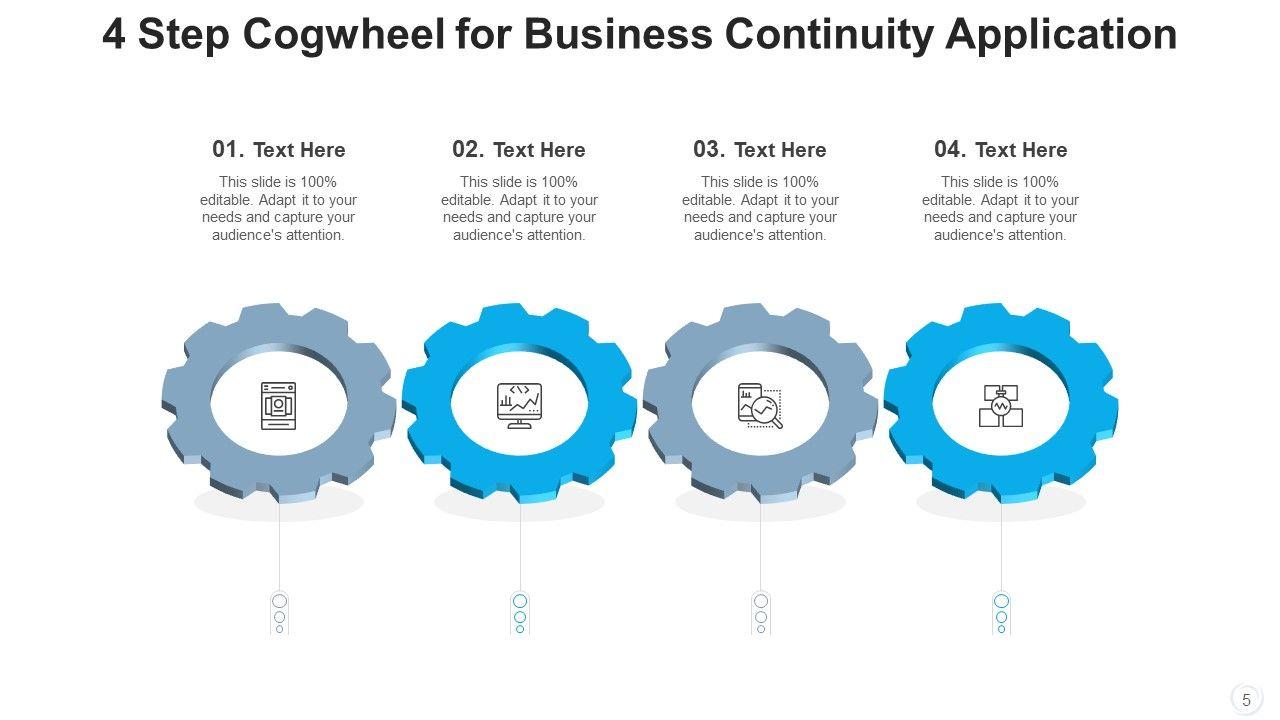 4 Step Cogwheel for Business Continuity Application

01. Text Here

This slide is 100% editable. Adapt it to your needs and capture your audience's attention.

02. Text Here

This slide is 100% editable. Adapt it to your needs and capture your audience's attention.

03. Text Here

This slide is 100% editable. Adapt it to your needs and capture your audience's attention.

04. Text Here

This slide is 100% editable. Adapt it to your needs and capture your audience's attention.

5